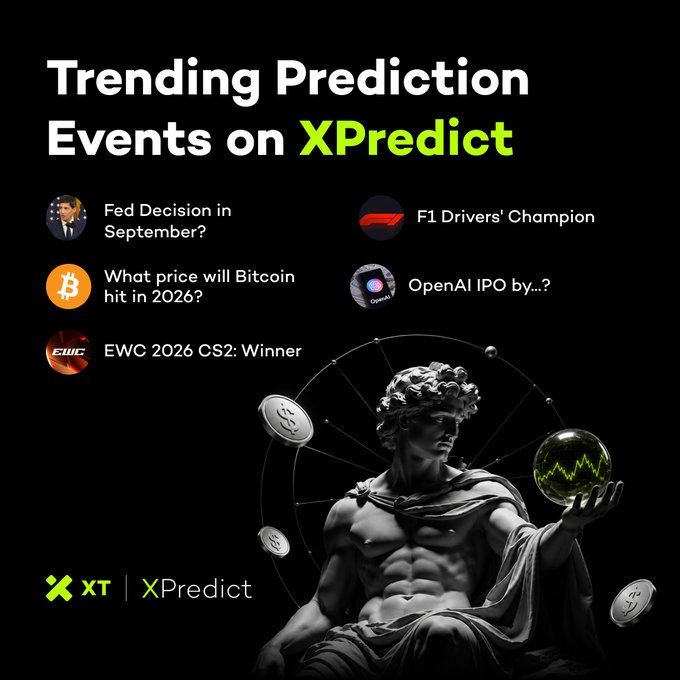 Trending Prediction Events on XPredict

Fed Decision in September?

What price will Bitcoin hit in 2026?

EWC

EWC 2026 CS2: Winner

F1 Drivers' Champion

OpenAI

OpenAI IPO by...?

XT | XPredict